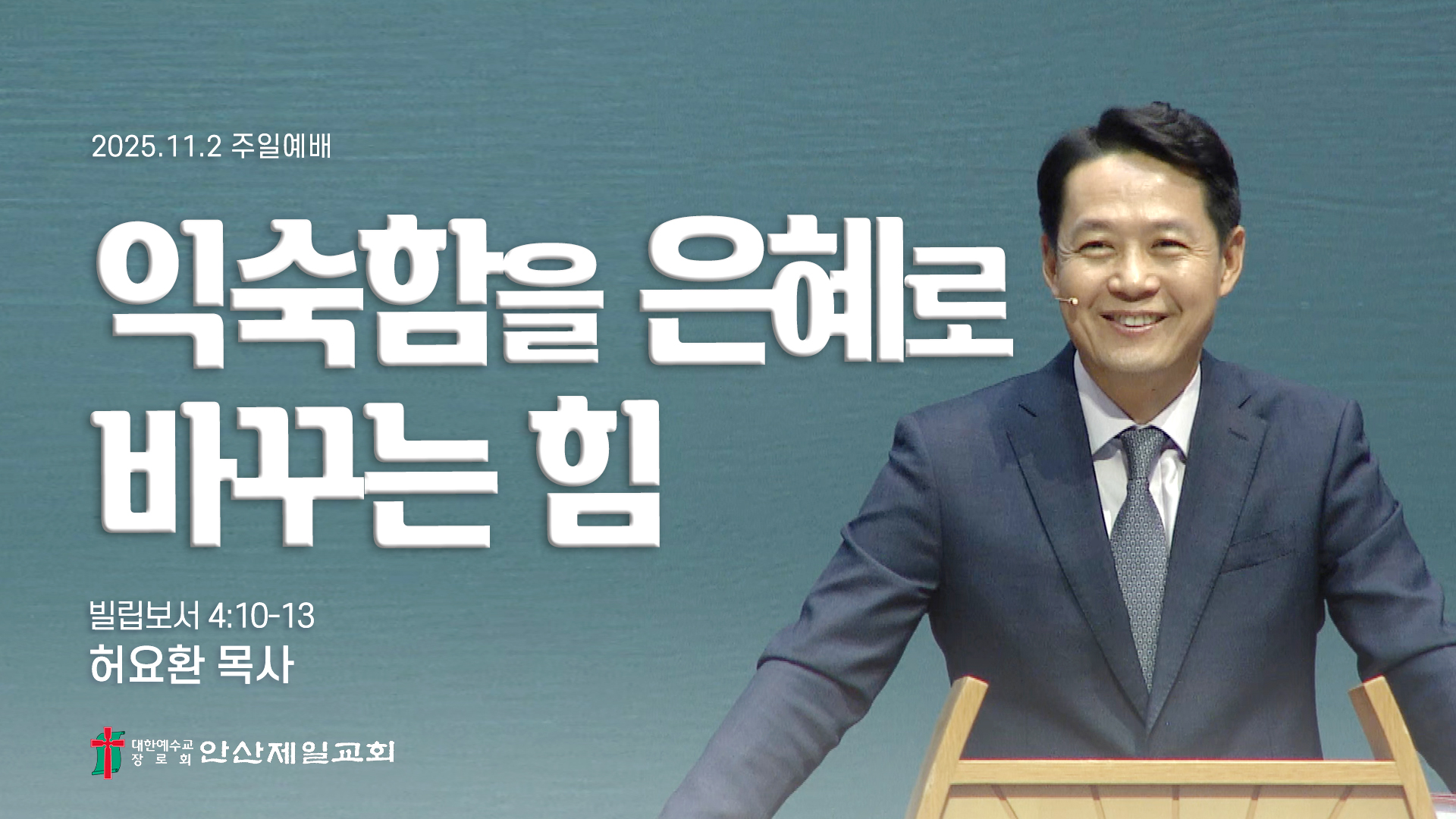 2025.11.2 주일예배

익숙함을 은혜로 바꾸는 힘

빌립보서 4:10-13
허요환 목사

대한예수교 장로회 안산제일교회